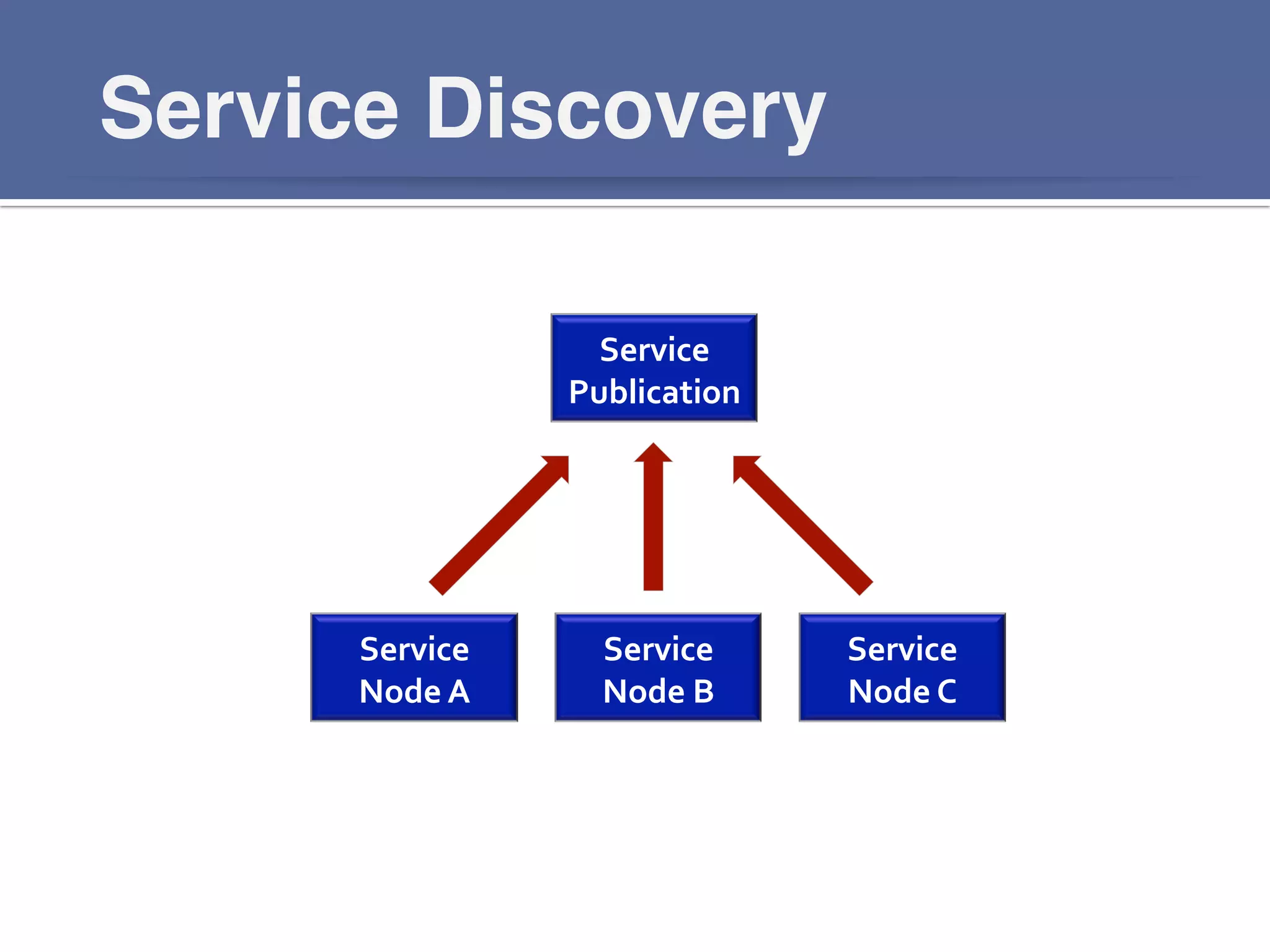 Service Discovery

Service Publication

Service Node A

Service Node B

Service Node C